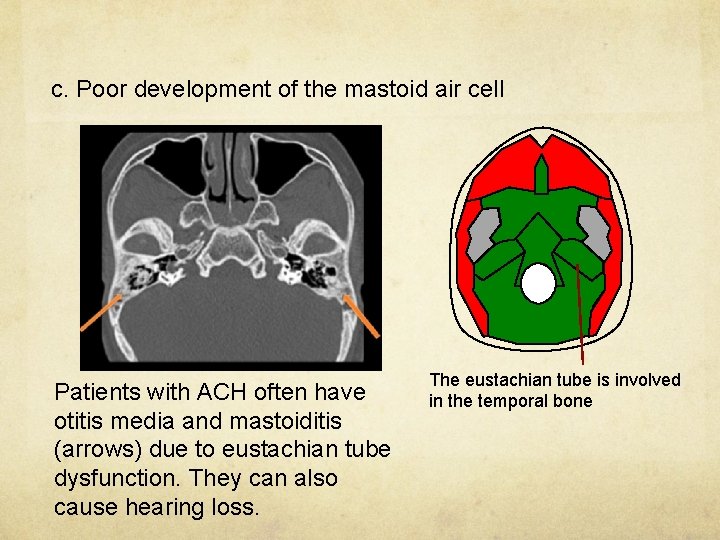 c. Poor development of the mastoid air cell

Patients with ACH often have otitis media and mastoiditis (arrows) due to eustachian tube dysfunction. They can also cause hearing loss.

The eustachian tube is involved in the temporal bone